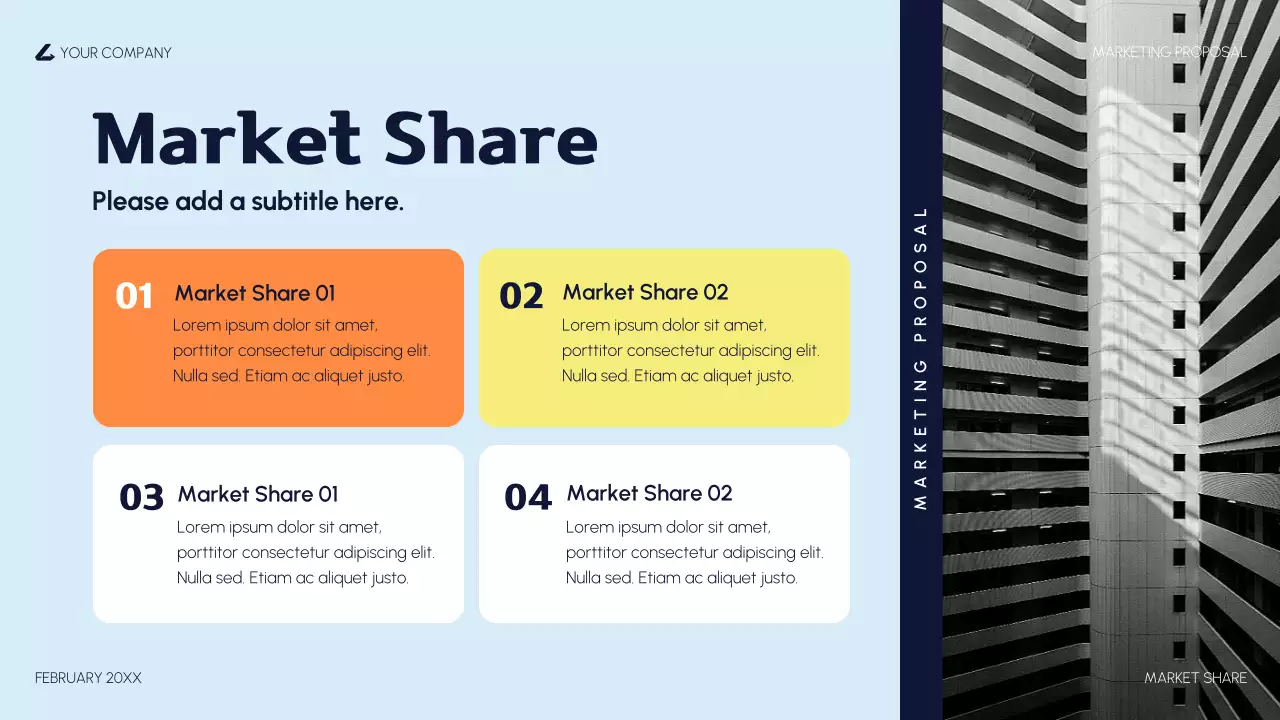 YOUR COMPANY

MARKETING PROPOSAL

Market Share

Please add a subtitle here.

01 Market Share 01
Lorem ipsum dolor sit amet, porttitor consectetur adipiscing elit. Nulla sed. Etiam ac aliquet justo.

02 Market Share 02
Lorem ipsum dolor sit amet, porttitor consectetur adipiscing elit. Nulla sed. Etiam ac aliquet justo.

03 Market Share 01
Lorem ipsum dolor sit amet, porttitor consectetur adipiscing elit. Nulla sed. Etiam ac aliquet justo.

04 Market Share 02
Lorem ipsum dolor sit amet, porttitor consectetur adipiscing elit. Nulla sed. Etiam ac aliquet justo.

MARKETING PROPOSAL

FEBRUARY 20XX

MARKET SHARE